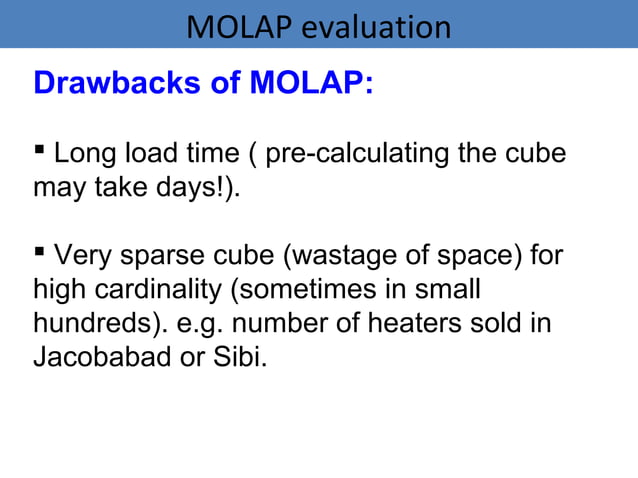 MOLAP evaluation

Drawbacks of MOLAP:

▪ Long load time ( pre-calculating the cube may take days!).

▪ Very sparse cube (wastage of space) for high cardinality (sometimes in small hundreds). e.g. number of heaters sold in Jacobabad or Sibi.